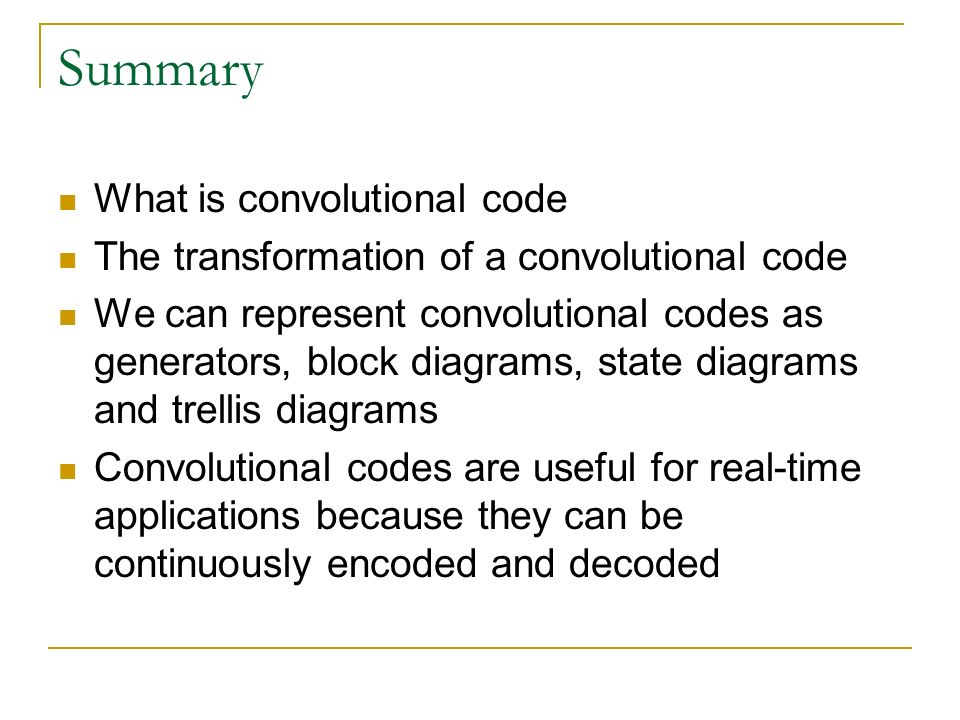 Summary

- What is convolutional code
- The transformation of a convolutional code
- We can represent convolutional codes as generators, block diagrams, state diagrams and trellis diagrams
- Convolutional codes are useful for real-time applications because they can be continuously encoded and decoded